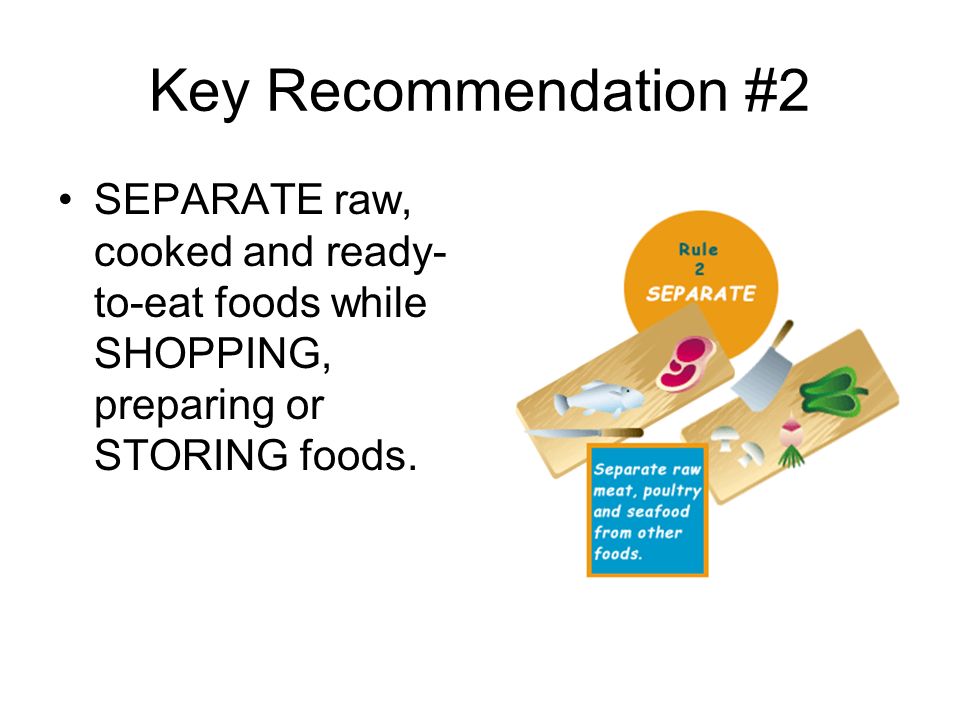 Key Recommendation #2

• SEPARATE raw, cooked and ready-to-eat foods while SHOPPING, preparing or STORING foods.

Rule
2
SEPARATE

Separate raw meat, poultry and seafood from other foods.